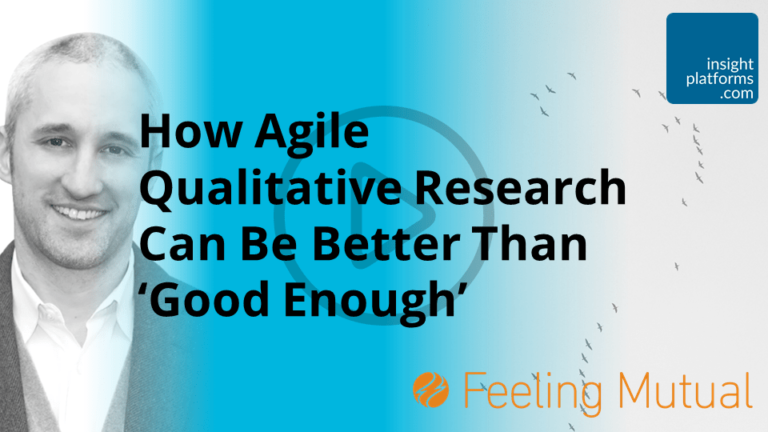 insight
platforms
.com

How Agile Qualitative Research Can Be Better Than ‘Good Enough’

Feeling Mutual